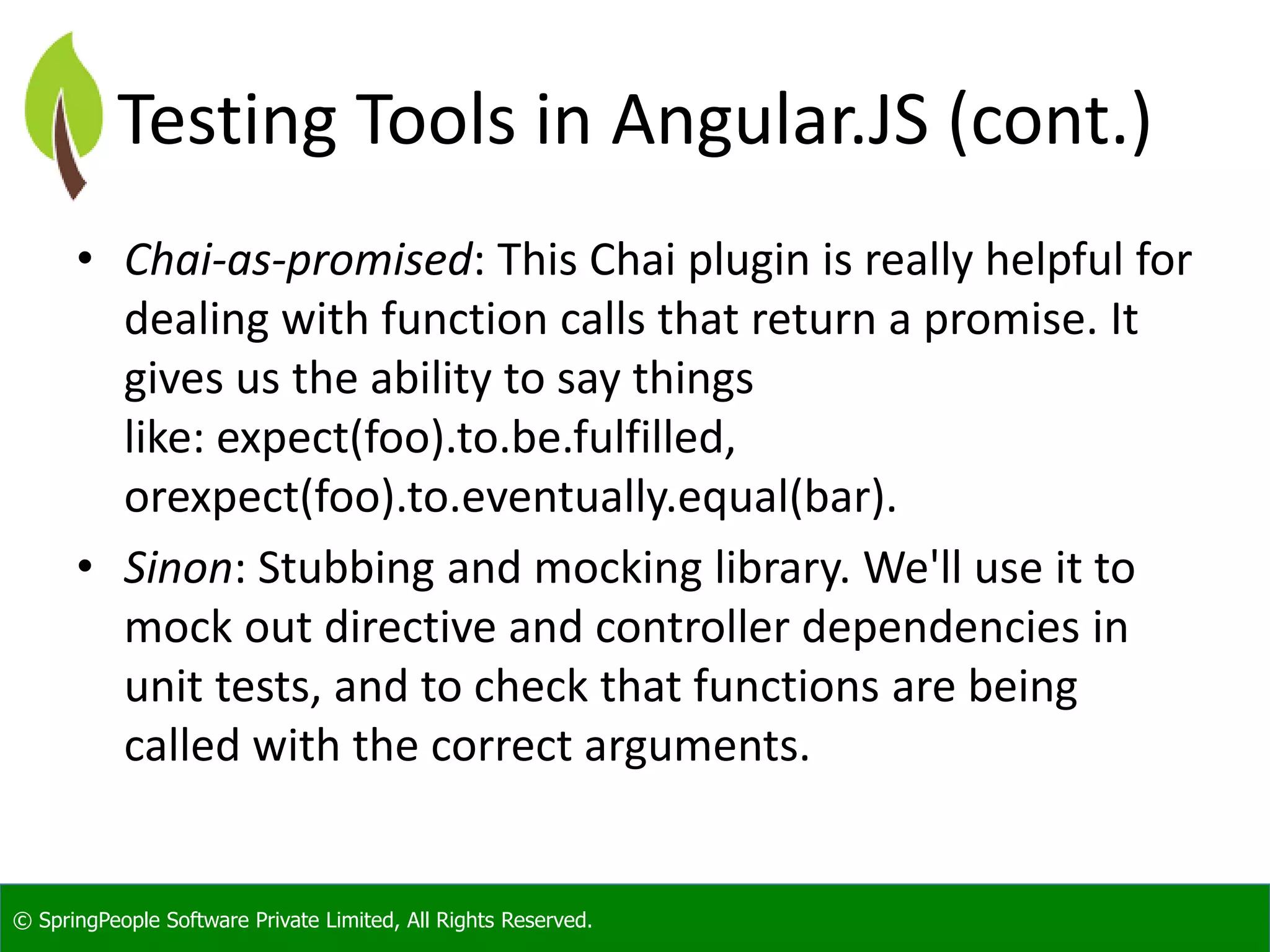 Testing Tools in Angular.JS (cont.)

• Chai-as-promised: This Chai plugin is really helpful for dealing with function calls that return a promise. It gives us the ability to say things like: expect(foo).to.be.fulfilled, orexpect(foo).to.eventually.equal(bar).

• Sinon: Stubbing and mocking library. We'll use it to mock out directive and controller dependencies in unit tests, and to check that functions are being called with the correct arguments.

© SpringPeople Software Private Limited, All Rights Reserved.